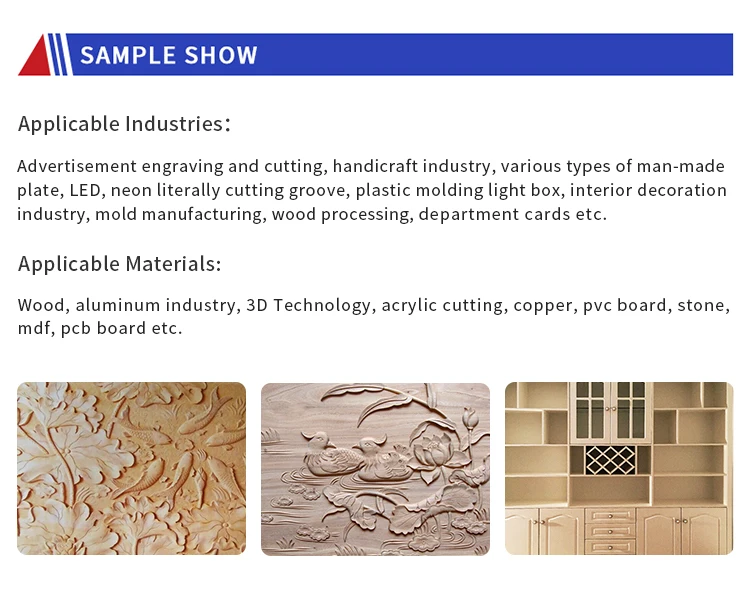 SAMPLE SHOW

Applicable Industries:

Advertisement engraving and cutting, handicraft industry, various types of man-made plate, LED, neon literally cutting groove, plastic molding light box, interior decoration industry, mold manufacturing, wood processing, department cards etc.

Applicable Materials:

Wood, aluminum industry, 3D Technology, acrylic cutting, copper, pvc board, stone, mdf, pcb board etc.